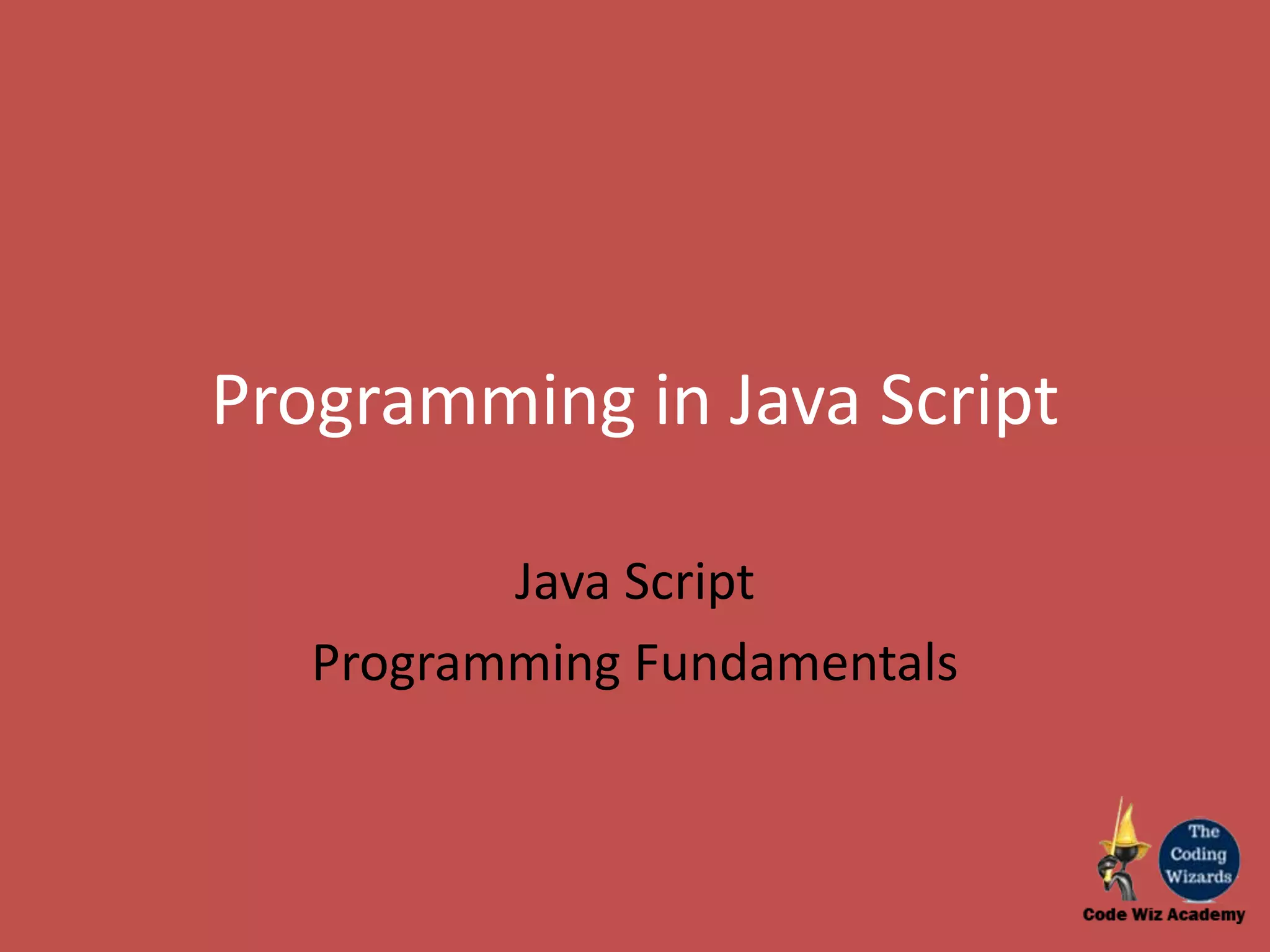 Programming in Java Script

Java Script

Programming Fundamentals

The Coding Wizards

Code Wiz Academy